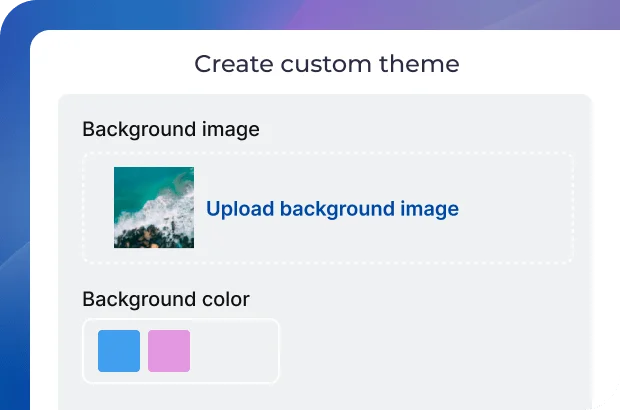 Create custom theme

Background image

Upload background image

Background color